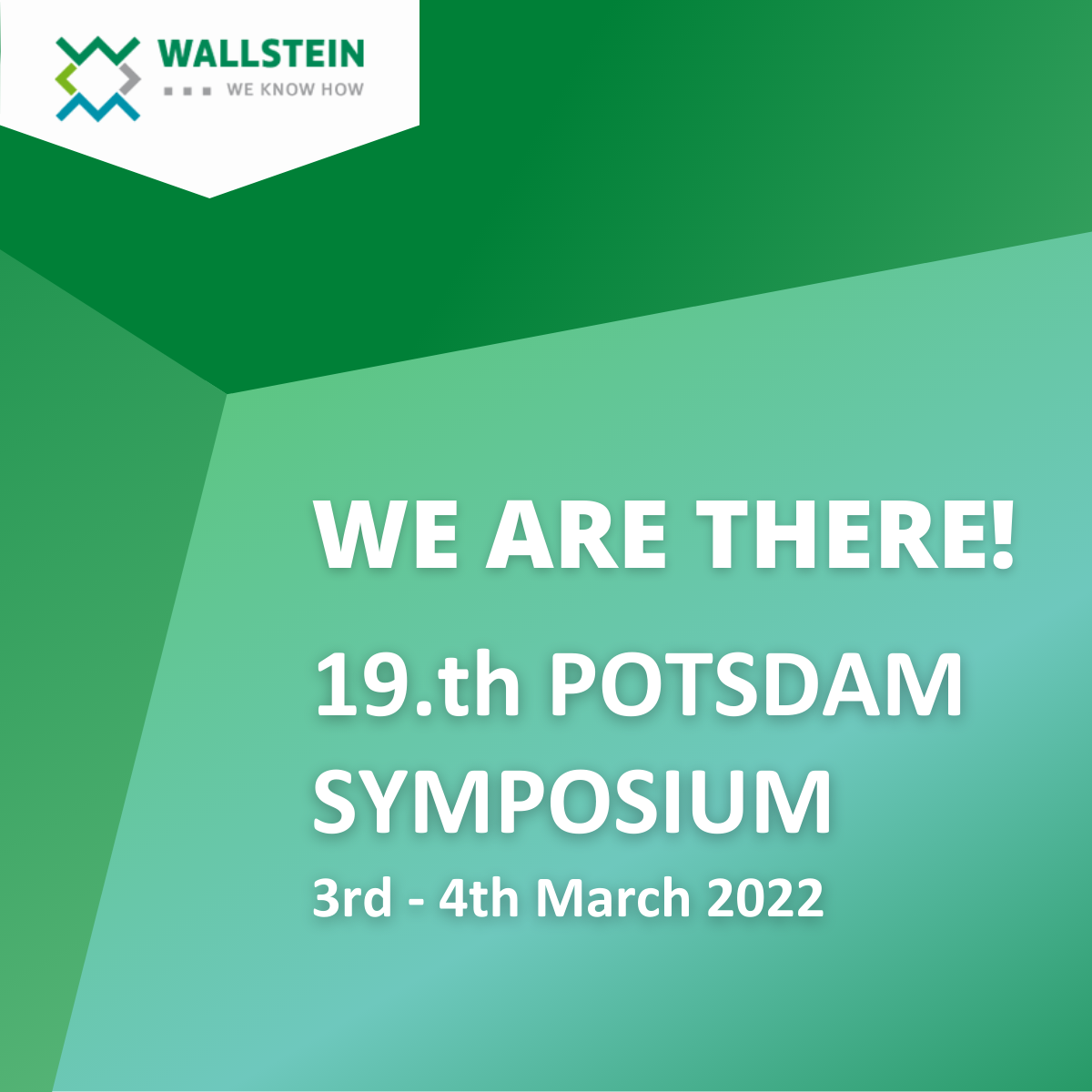 WALLSTEIN
WE KNOW HOW

WE ARE THERE!

19.th POTSDAM SYMPOSIUM

3rd - 4th March 2022